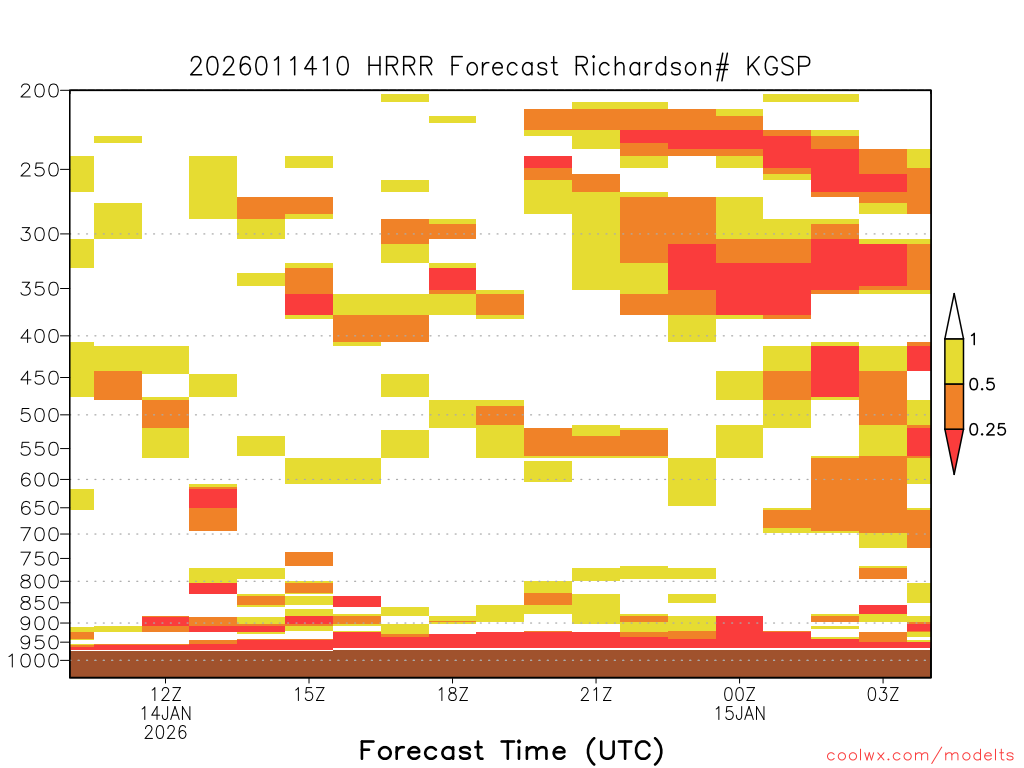 2026011410 HRRR Forecast Richardson# KGSP

200
250
300
350
400
450
500
550
600
650
700
750
800
850
900
950
1000

1
0.5
0.25

12Z
14JAN
2026
15Z
18Z
21Z
00Z
15JAN
03Z

Forecast Time (UTC)

coolwx.com/modelts